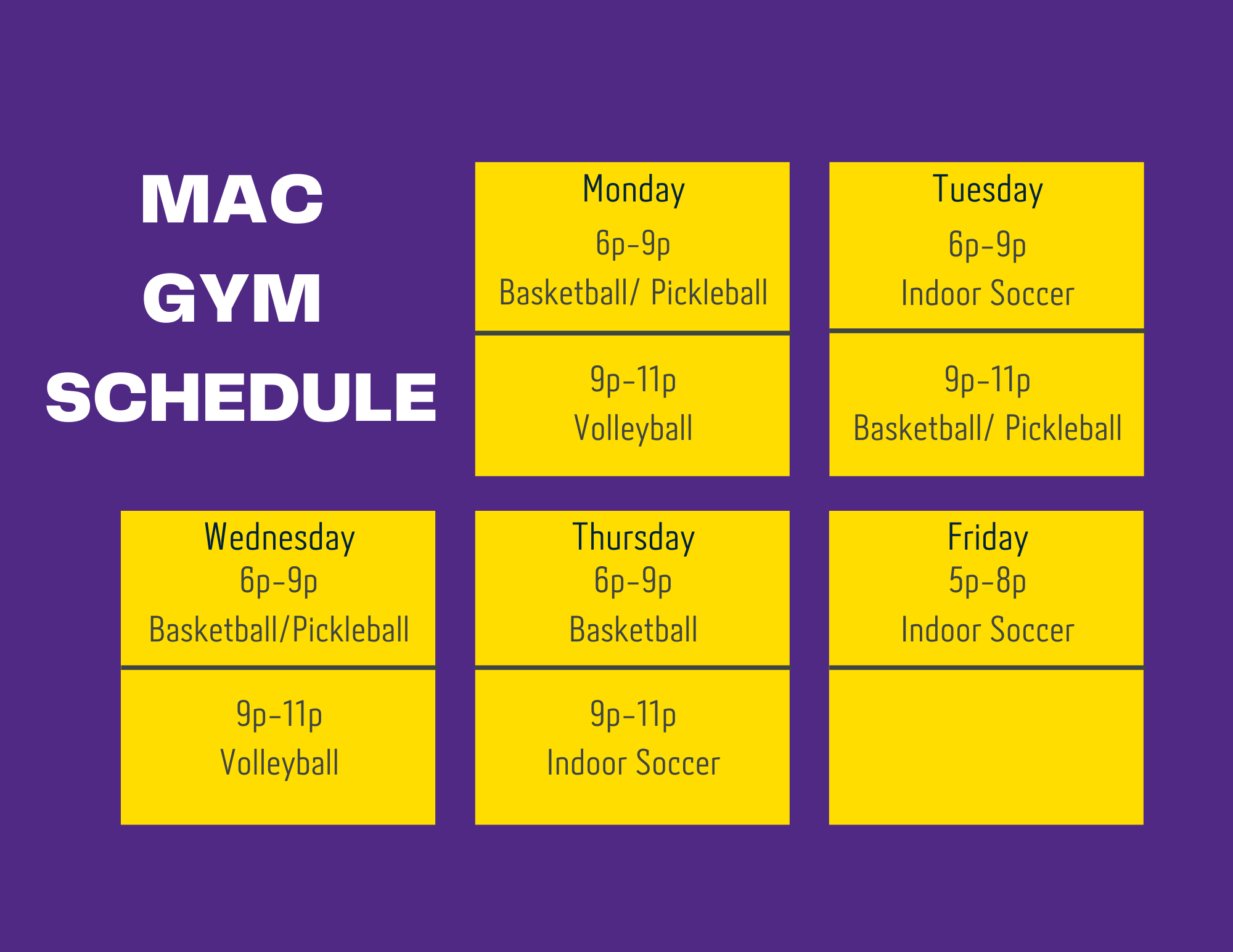 MAC
GYM
SCHEDULE

Monday
6p-9p
Basketball/ Pickleball

9p-11p
Volleyball

Tuesday
6p-9p
Indoor Soccer

9p-11p
Basketball/ Pickleball

Wednesday
6p-9p
Basketball/Pickleball

9p-11p
Volleyball

Thursday
6p-9p
Basketball

9p-11p
Indoor Soccer

Friday
5p-8p
Indoor Soccer